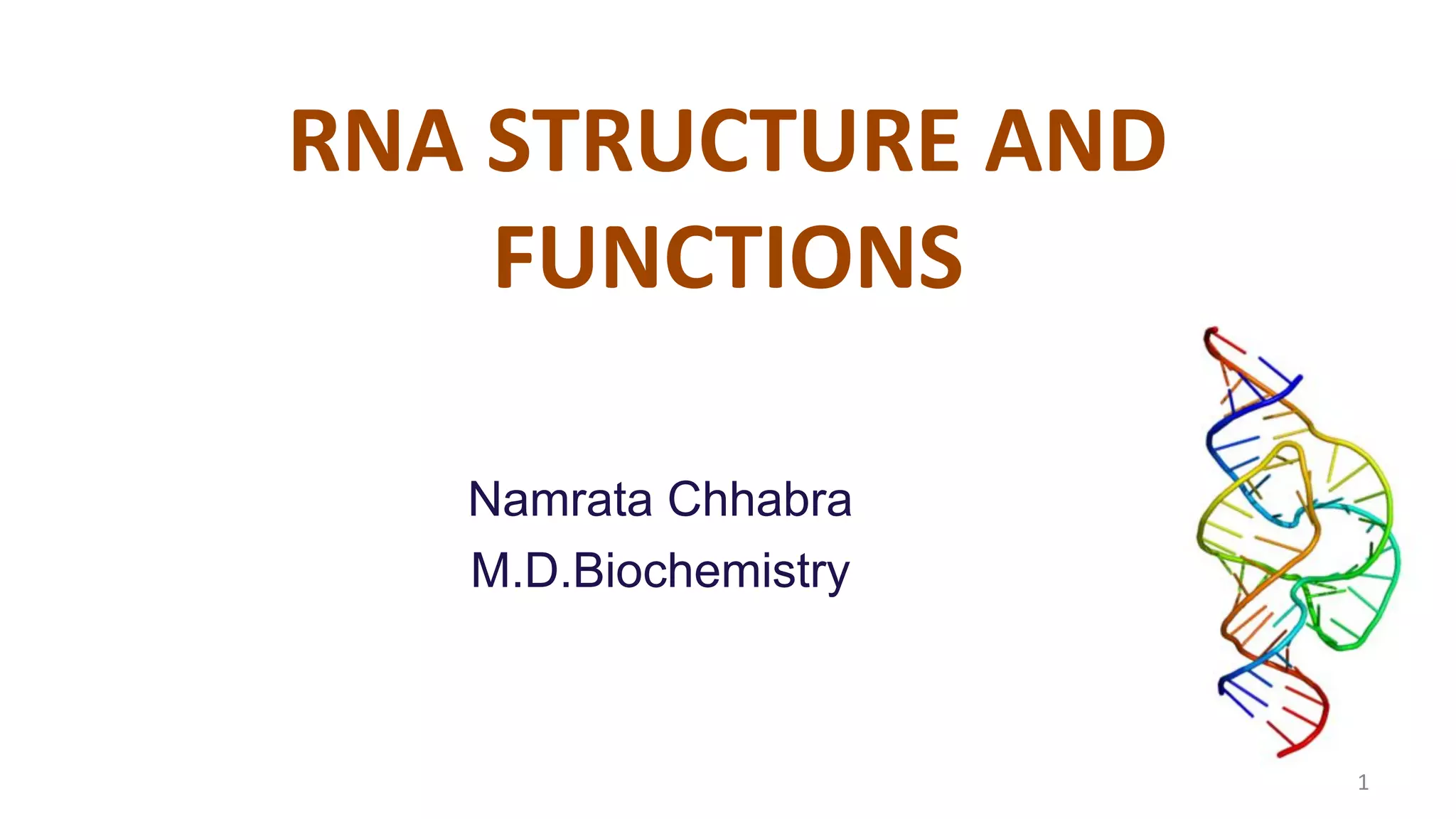 RNA STRUCTURE AND FUNCTIONS

Namrata Chhabra
M.D.Biochemistry

1